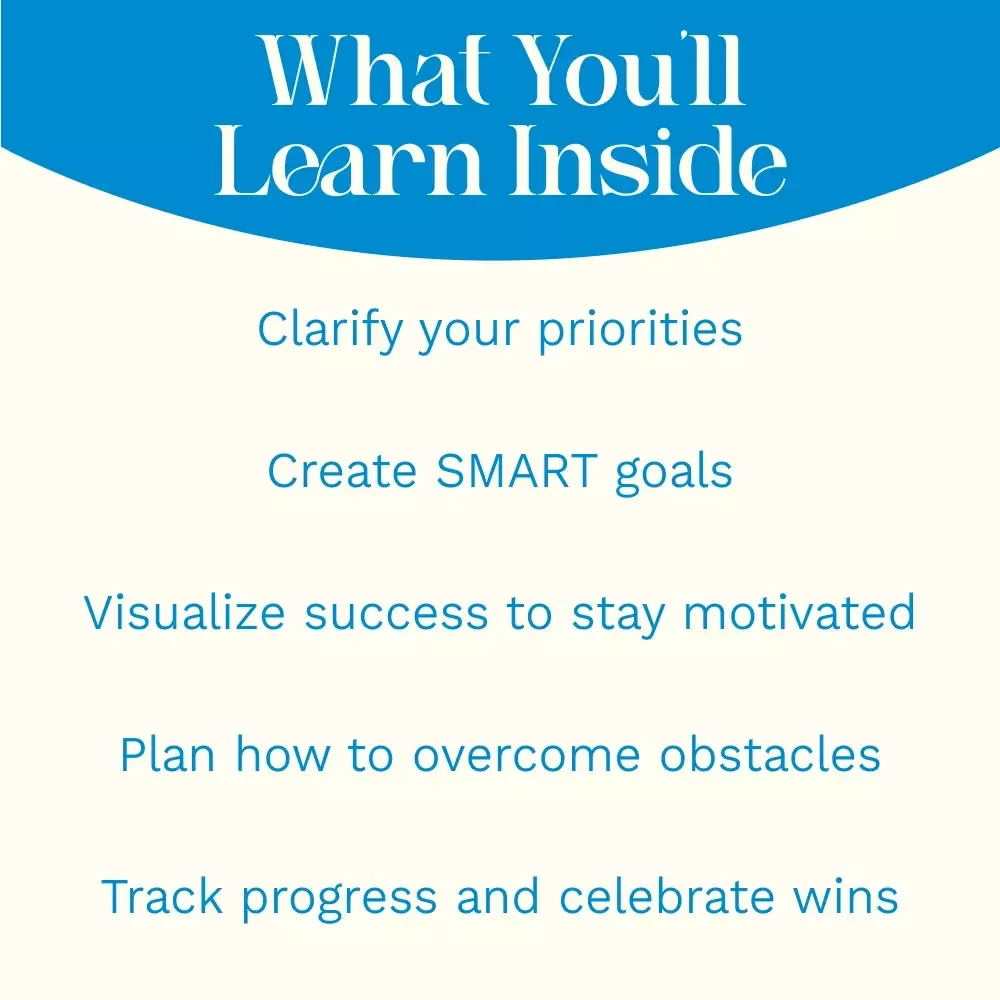 What You'll Learn Inside

Clarify your priorities

Create SMART goals

Visualize success to stay motivated

Plan how to overcome obstacles

Track progress and celebrate wins